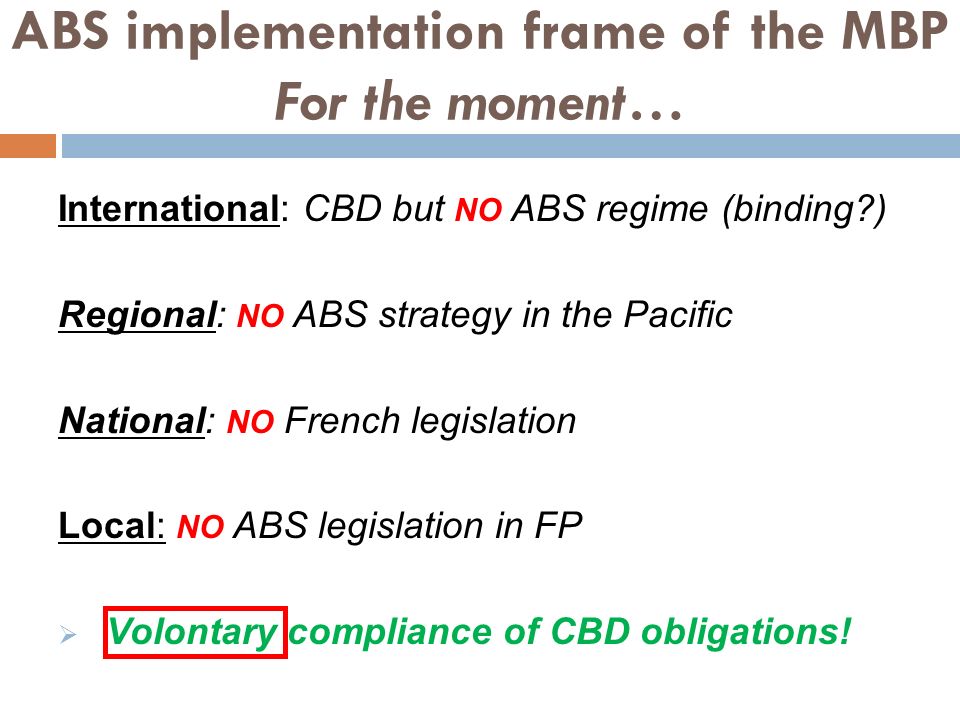 ABS implementation frame of the MBP
For the moment…

International: CBD but NO ABS regime (binding?)

Regional: NO ABS strategy in the Pacific

National: NO French legislation

Local: NO ABS legislation in FP

➢ Volontary compliance of CBD obligations!